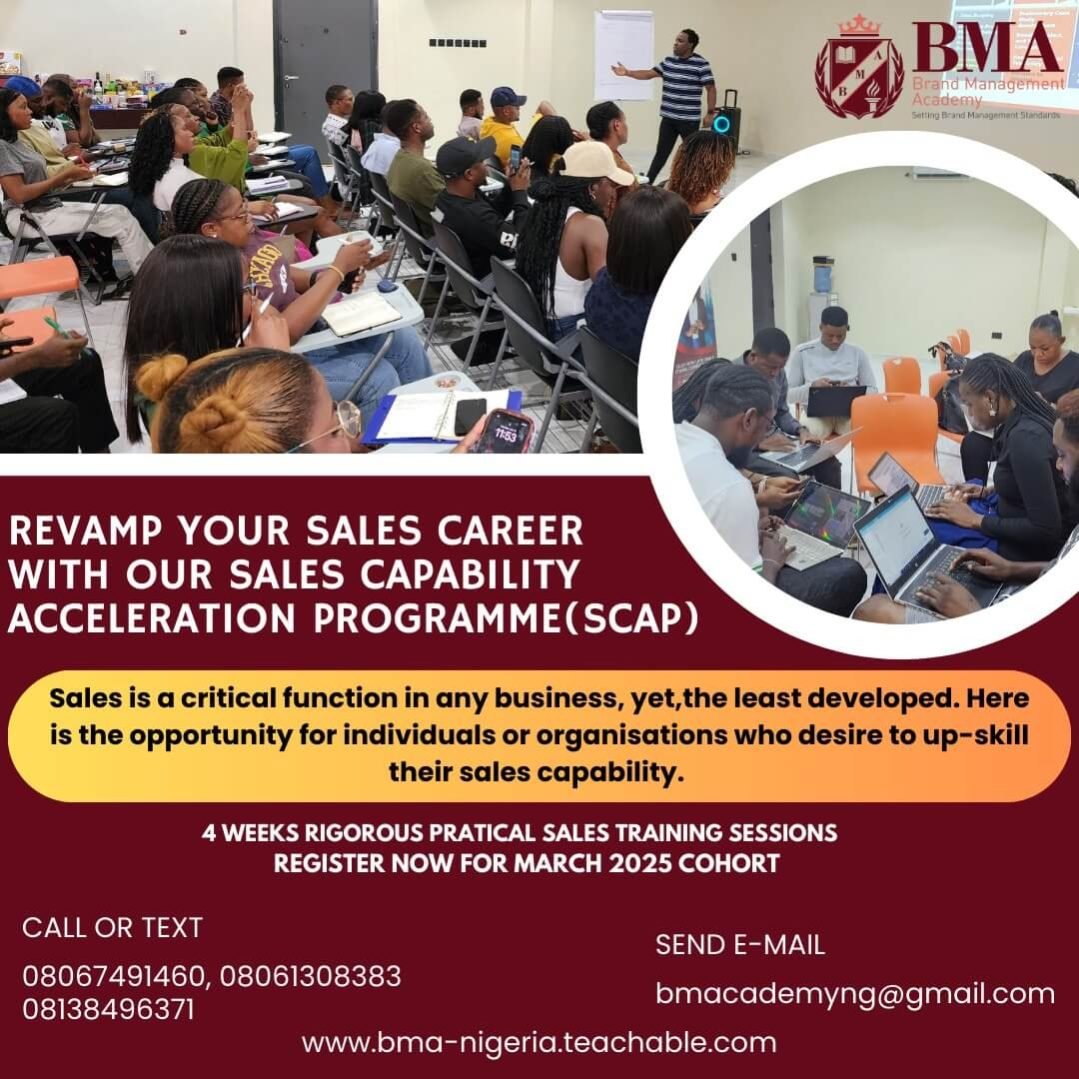 BMA
Brand Management Academy
Setting Brand Management Standards

REVAMP YOUR SALES CAREER WITH OUR SALES CAPABILITY ACCELERATION PROGRAMME(SCAP)

Sales is a critical function in any business, yet,the least developed. Here is the opportunity for individuals or organisations who desire to up-skill their sales capability.

4 WEEKS RIGOROUS PRATICAL SALES TRAINING SESSIONS
REGISTER NOW FOR MARCH 2025 COHORT

CALL OR TEXT
08067491460, 08061308383
08138496371

SEND E-MAIL
bmacademyng@gmail.com

www.bma-nigeria.teachable.com